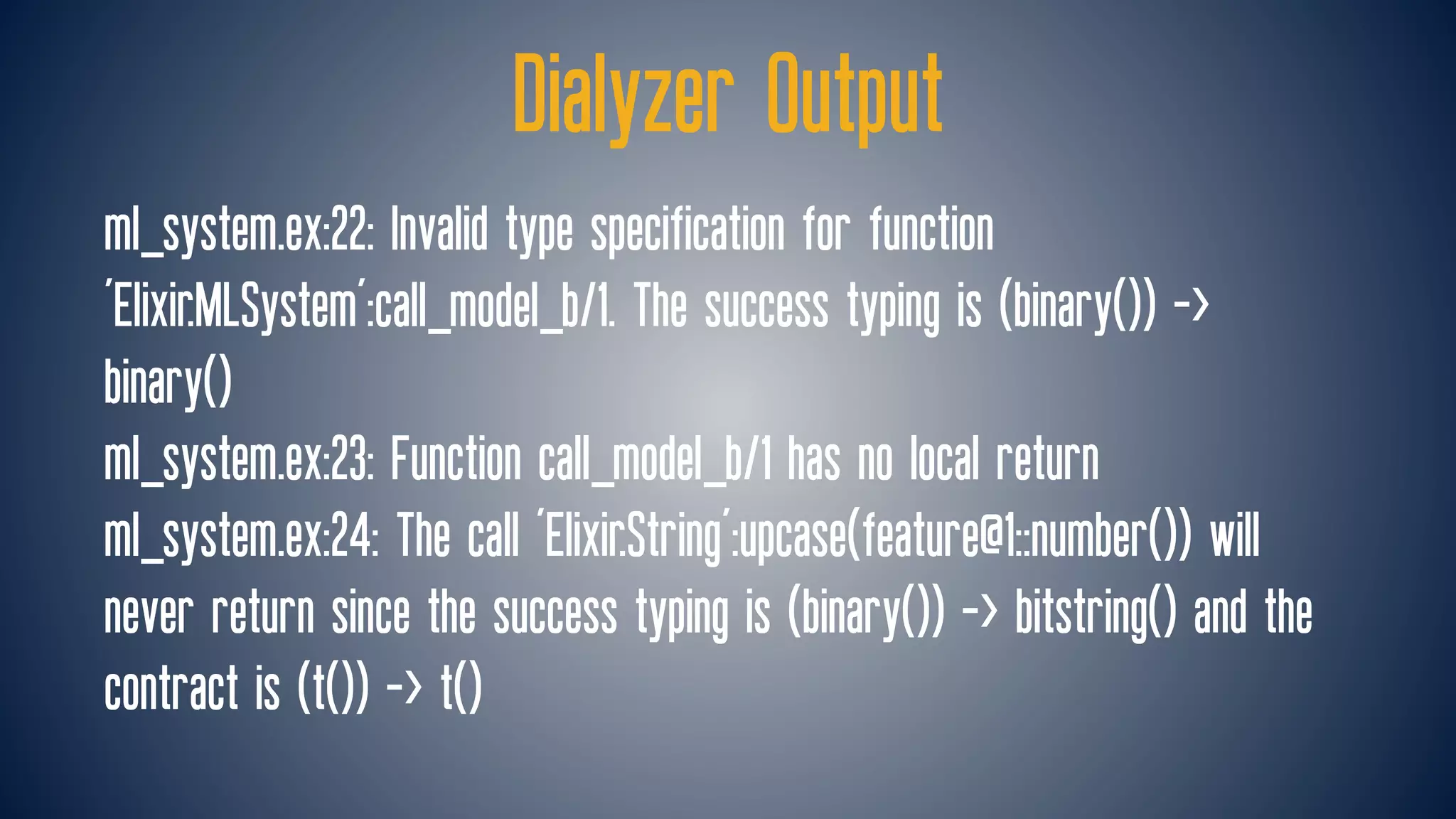 Dialyzer Output

ml_system.ex:22: Invalid type specification for function 'Elixir.MLSystem':call_model_b/1. The success typing is (binary()) -> binary()

ml_system.ex:23: Function call_model_b/1 has no local return

ml_system.ex:24: The call 'Elixir.String':upcase(feature@1::number()) will never return since the success typing is (binary()) -> bitstring() and the contract is (t()) -> t()